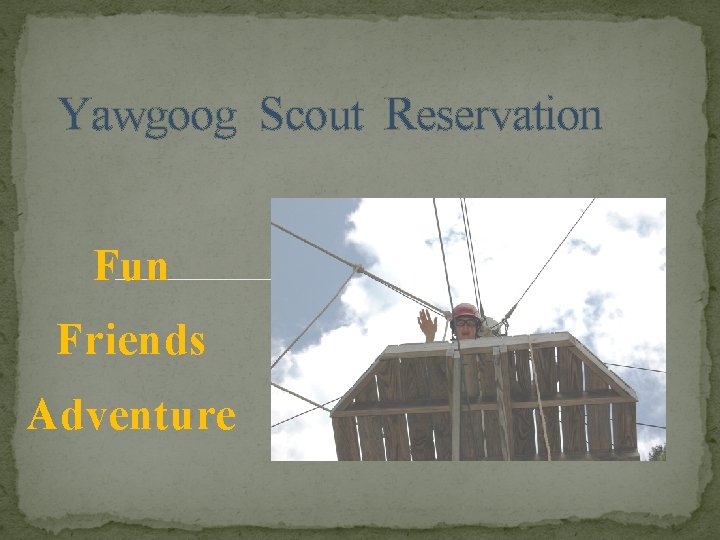 Yawgoog Scout Reservation

Fun

Friends

Adventure